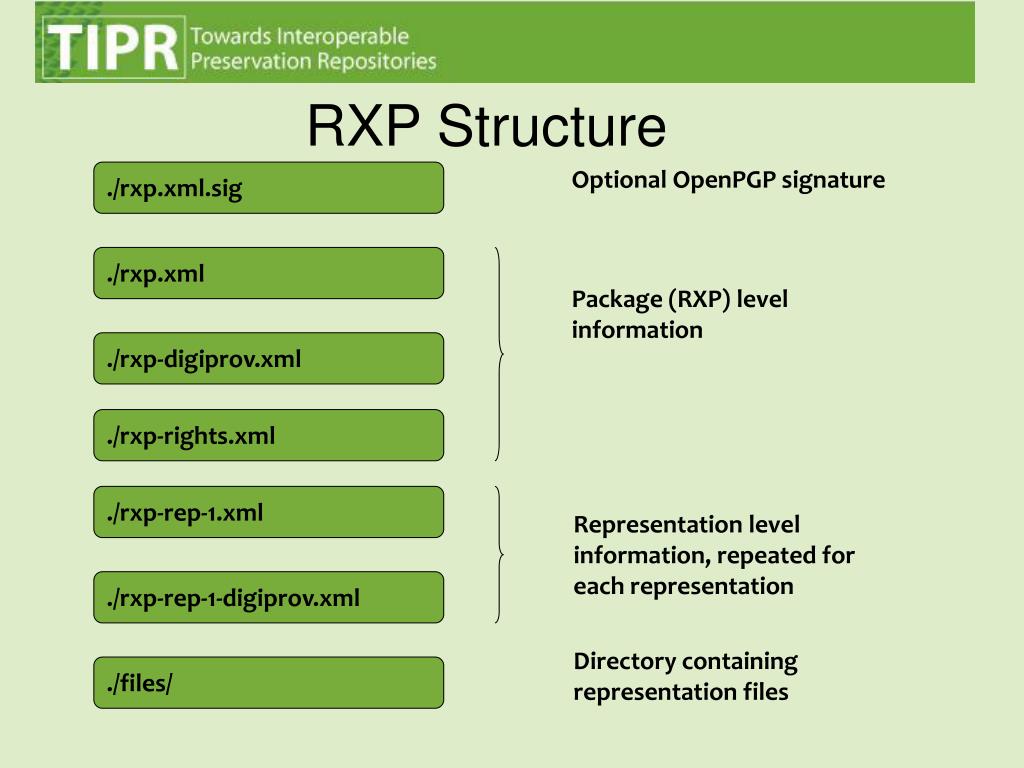 TIPR Towards Interoperable Preservation Repositories

RXP Structure

./rxp.xml.sig

Optional OpenPGP signature

./rxp.xml

./rxp-digiprov.xml

./rxp-rights.xml

Package (RXP) level information

./rxp-rep-1.xml

./rxp-rep-1-digiprov.xml

Representation level information, repeated for each representation

./files/

Directory containing representation files